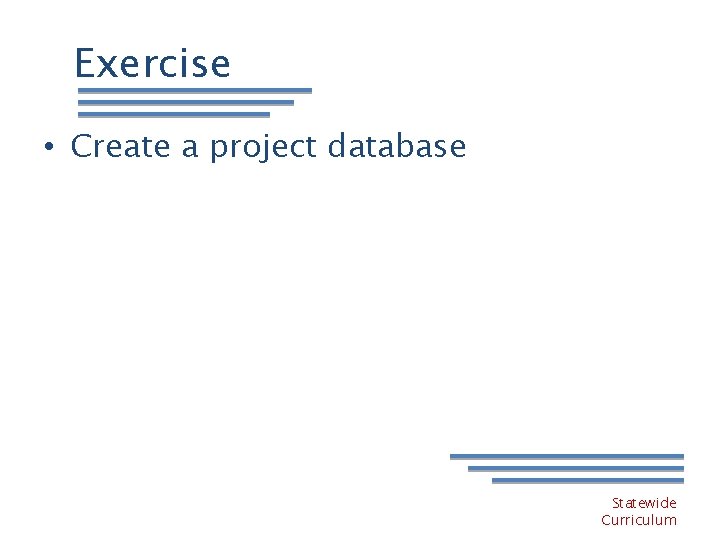 Exercise

• Create a project database

Statewide
Curriculum